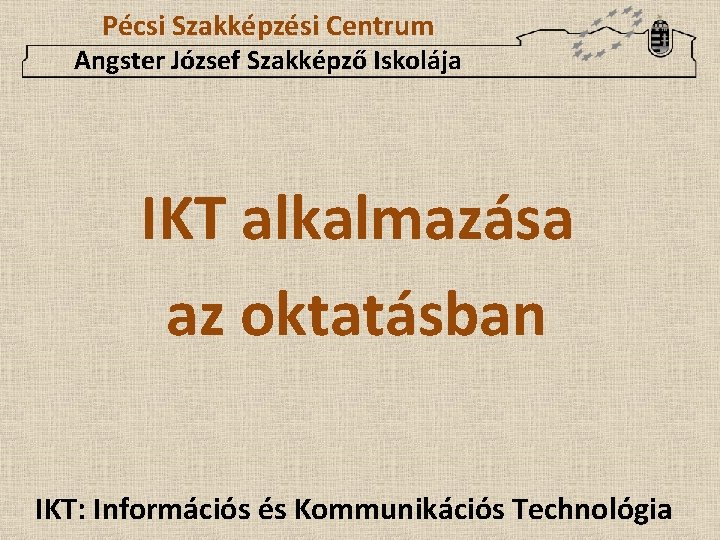 Pécsi Szakképzési Centrum
Angster József Szakképző Iskolája

IKT alkalmazása az oktatásban

IKT: Információs és Kommunikációs Technológia